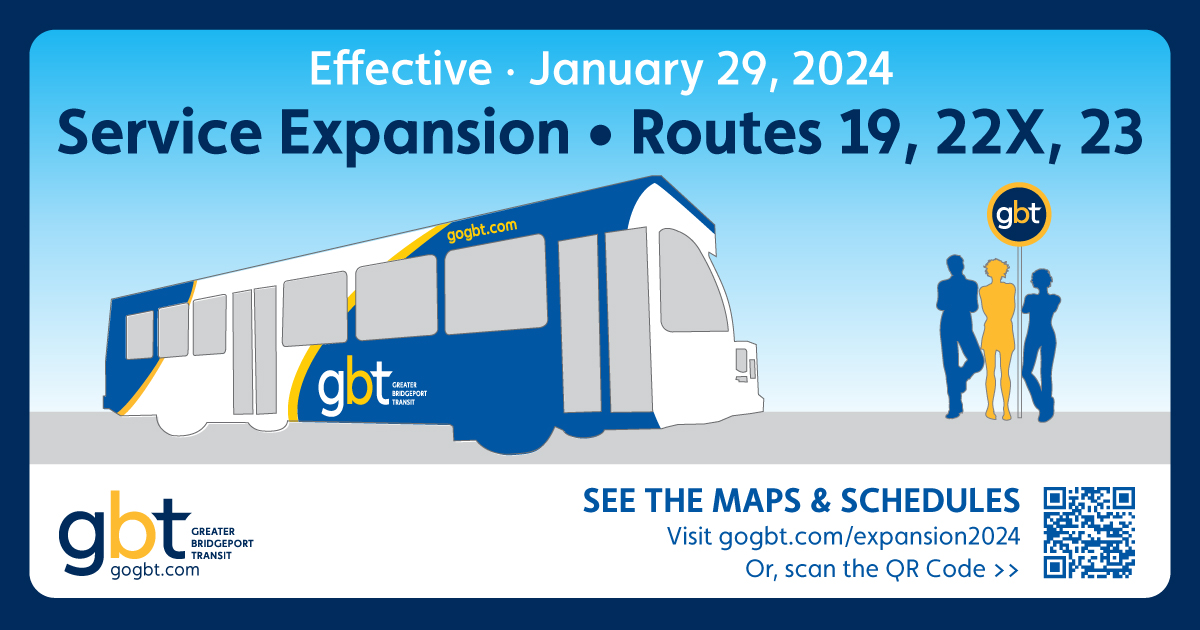 Effective · January 29, 2024

Service Expansion • Routes 19, 22X, 23

gogbt.com

gbt GREATER BRIDGEPORT TRANSIT

gbt

gbt GREATER BRIDGEPORT TRANSIT
gogbt.com

SEE THE MAPS & SCHEDULES
Visit gogbt.com/expansion2024
Or, scan the QR Code >>